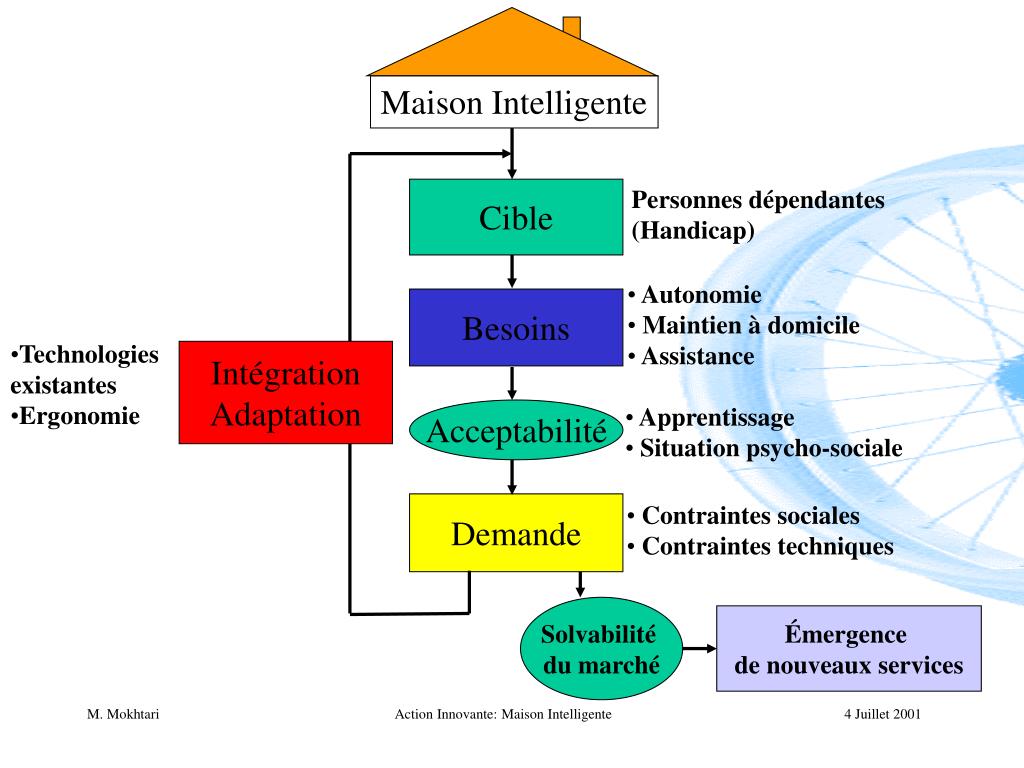 Maison Intelligente

Cible

Personnes dépendantes
(Handicap)

Besoins

• Autonomie
• Maintien à domicile
• Assistance

•Technologies existantes
•Ergonomie

Intégration
Adaptation

Acceptabilité

• Apprentissage
• Situation psycho-sociale

Demande

• Contraintes sociales
• Contraintes techniques

Solvabilité
du marché

Émergence
de nouveaux services

M. Mokhtari

Action Innovante: Maison Intelligente

4 Juillet 2001